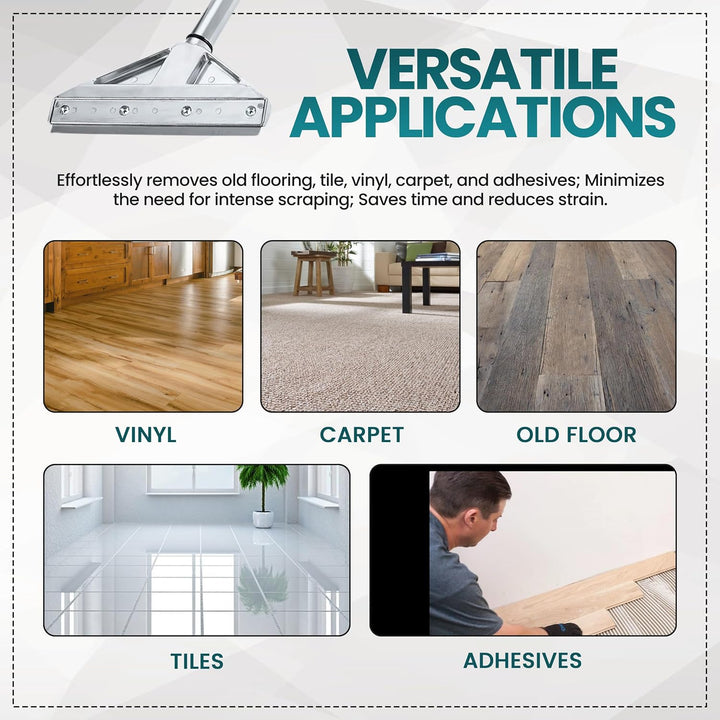 VERSATILE APPLICATIONS

Effortlessly removes old flooring, tile, vinyl, carpet, and adhesives; Minimizes the need for intense scraping; Saves time and reduces strain.

VINYL

CARPET

OLD FLOOR

TILES

ADHESIVES